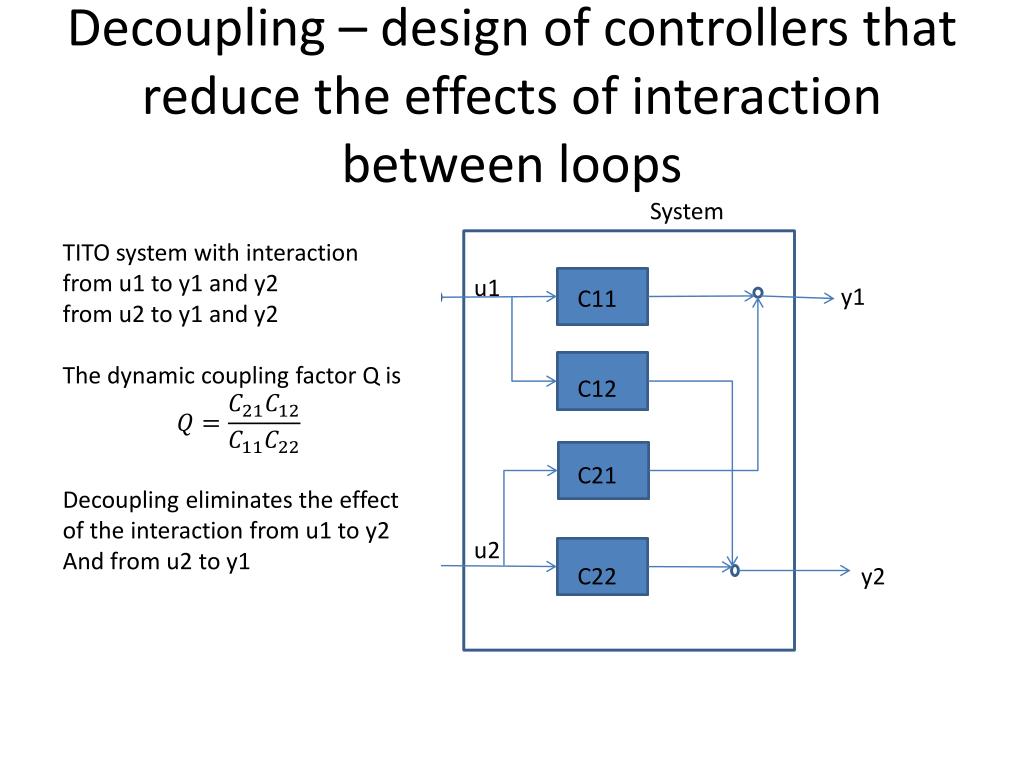 Decoupling – design of controllers that reduce the effects of interaction between loops

TITO system with interaction
from u1 to y1 and y2
from u2 to y1 and y2

The dynamic coupling factor Q is
$Q = \frac{C_{21}C_{12}}{C_{11}C_{22}}$

Decoupling eliminates the effect of the interaction from u1 to y2
And from u2 to y1

System

u1

C11

y1

C12

C21

u2

C22

y2